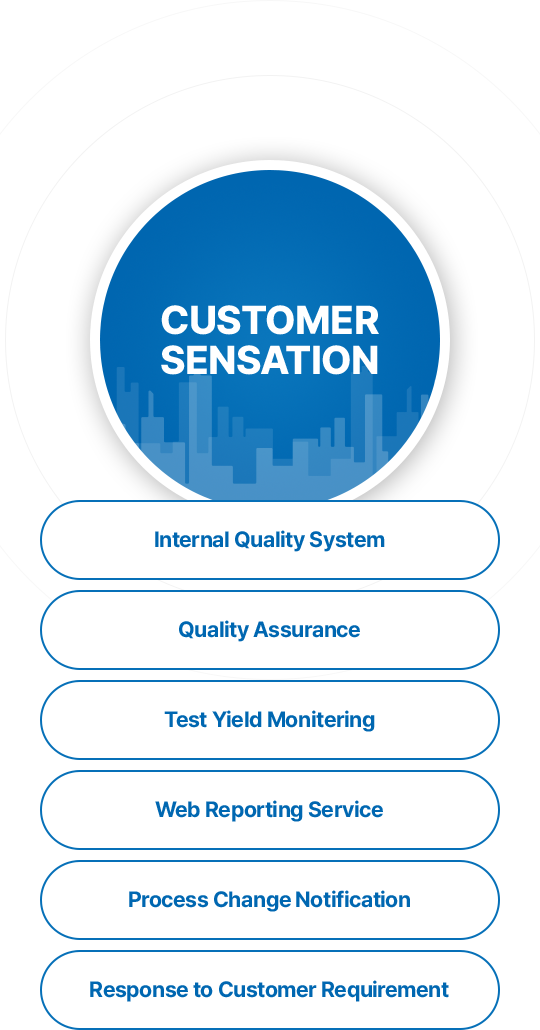 CUSTOMER SENSATION

Internal Quality System

Quality Assurance

Test Yield Monitering

Web Reporting Service

Process Change Notification

Response to Customer Requirement